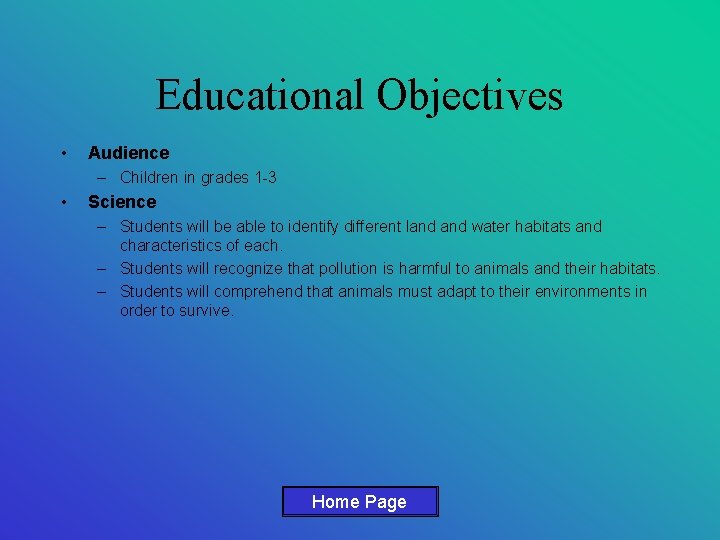 Educational Objectives

• Audience
– Children in grades 1-3
• Science
– Students will be able to identify different land and water habitats and characteristics of each.
– Students will recognize that pollution is harmful to animals and their habitats.
– Students will comprehend that animals must adapt to their environments in order to survive.

Home Page